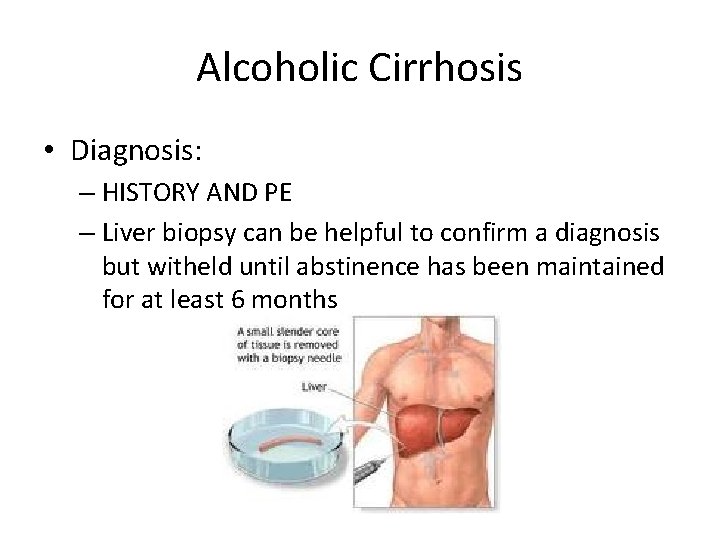 Alcoholic Cirrhosis

• Diagnosis:
– HISTORY AND PE
– Liver biopsy can be helpful to confirm a diagnosis but witheld until abstinence has been maintained for at least 6 months

A small slender core of tissue is removed with a biopsy needle

Liver